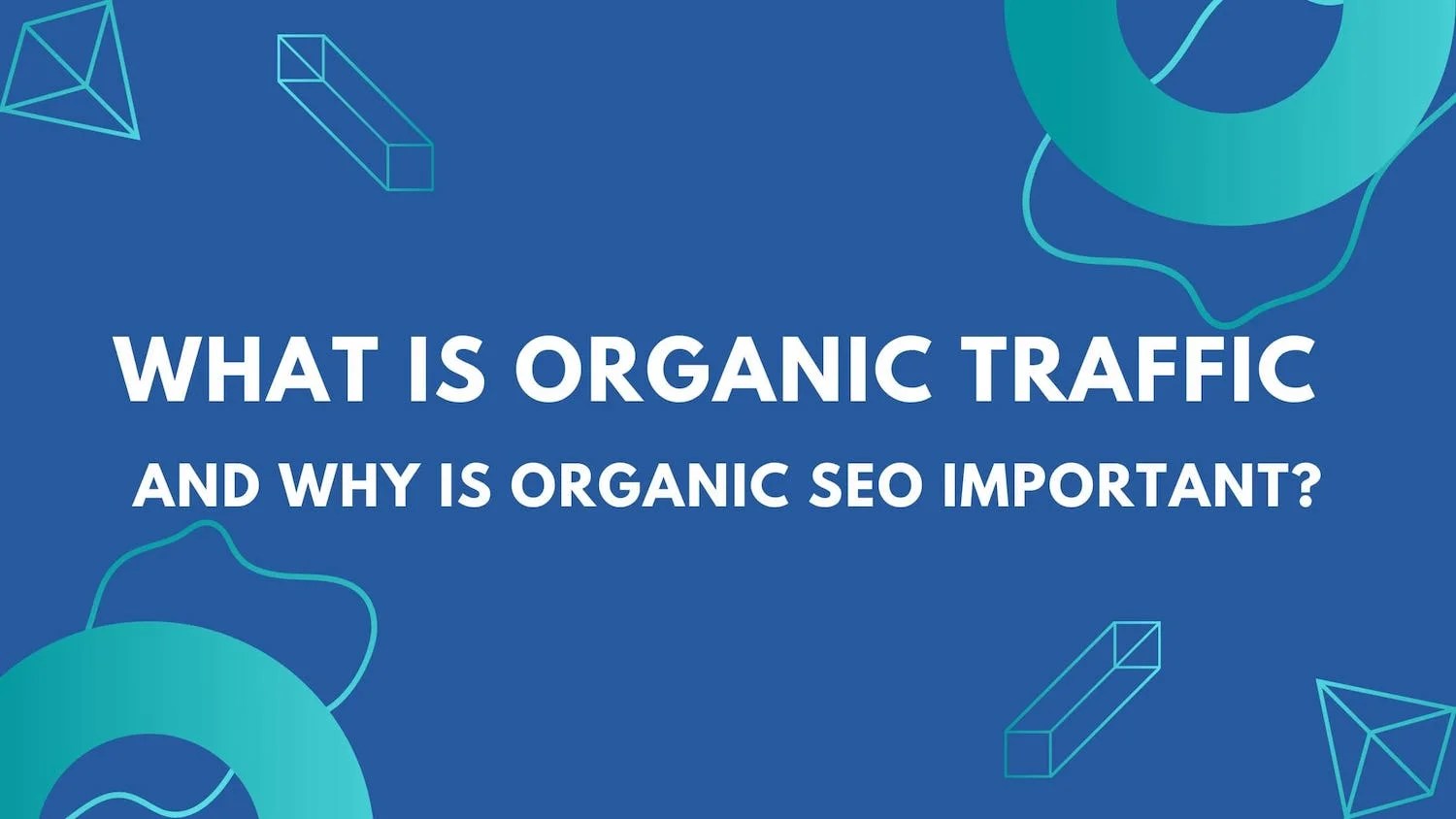 WHAT IS ORGANIC TRAFFIC
AND WHY IS ORGANIC SEO IMPORTANT?